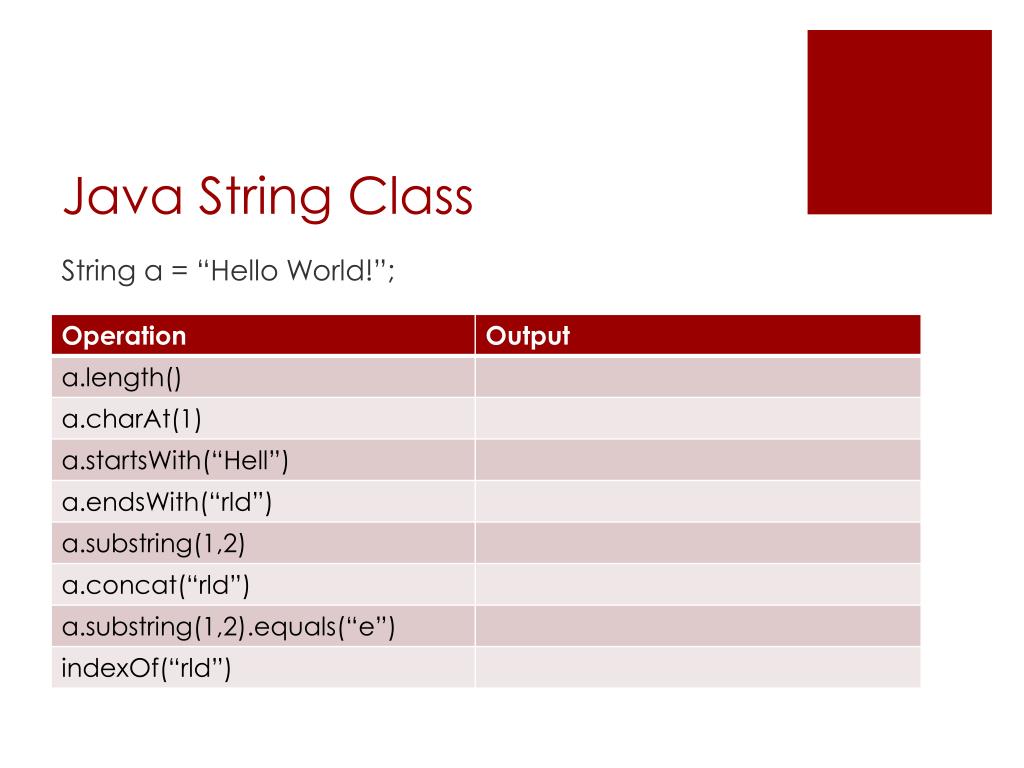 Java String Class

String a = “Hello World!”;

| Operation | Output |
|---|---|
| a.length() | |
| a.charAt(1) | |
| a.startsWith(“Hell”) | |
| a.endsWith(“rld”) | |
| a.substring(1,2) | |
| a.concat(“rld”) | |
| a.substring(1,2).equals(“e”) | |
| indexOf(“rld”) | |